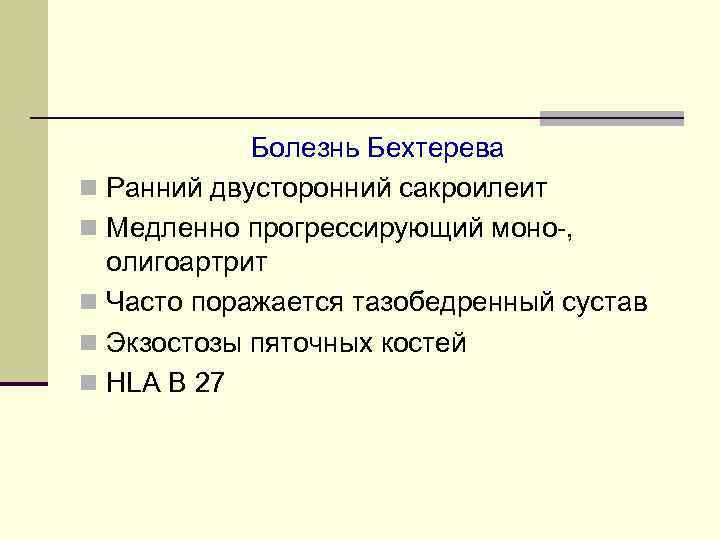 Болезнь Бехтерева

Ранний двусторонний сакроилеит

Медленно прогрессирующий моно-, олигоартрит

Часто поражается тазобедренный сустав

Экзостозы пяточных костей

HLA B 27